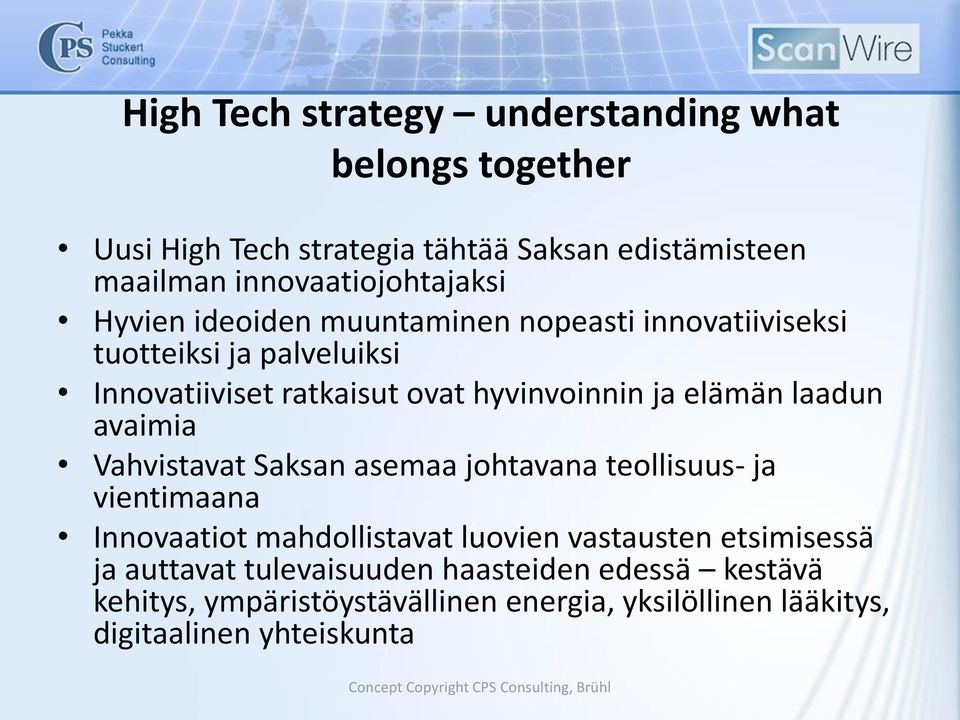 CPS Pekka Stuckert Consulting

ScanWire

High Tech strategy – understanding what belongs together

• Uusi High Tech strategia tähtää Saksan edistämisteen maailman innovaatiojohtajaksi
• Hyvien ideoiden muuntaminen nopeasti innovatiiviseksi tuotteiksi ja palveluiksi
• Innovatiiviset ratkaisut ovat hyvinvoinnin ja elämän laadun avaimia
• Vahvistavat Saksan asemaa johtavana teollisuus- ja vientimaana
• Innovaatiot mahdollistavat luovien vastausten etsimisessä ja auttavat tulevaisuuden haasteiden edessä – kestävä kehitys, ympäristöystävällinen energia, yksilöllinen lääkitys, digitaalinen yhteiskunta

Concept Copyright CPS Consulting, Brühl